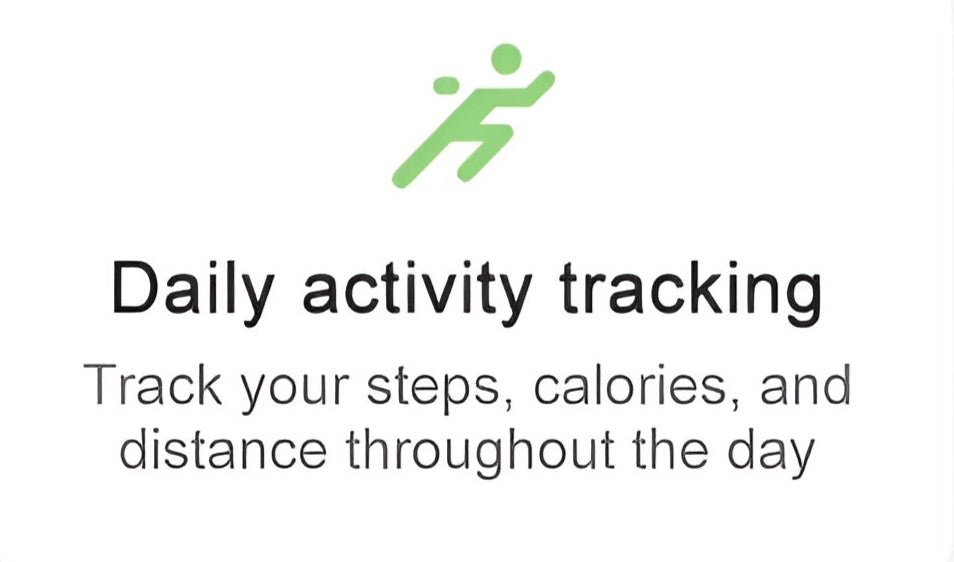 Daily activity tracking

Track your steps, calories, and distance throughout the day